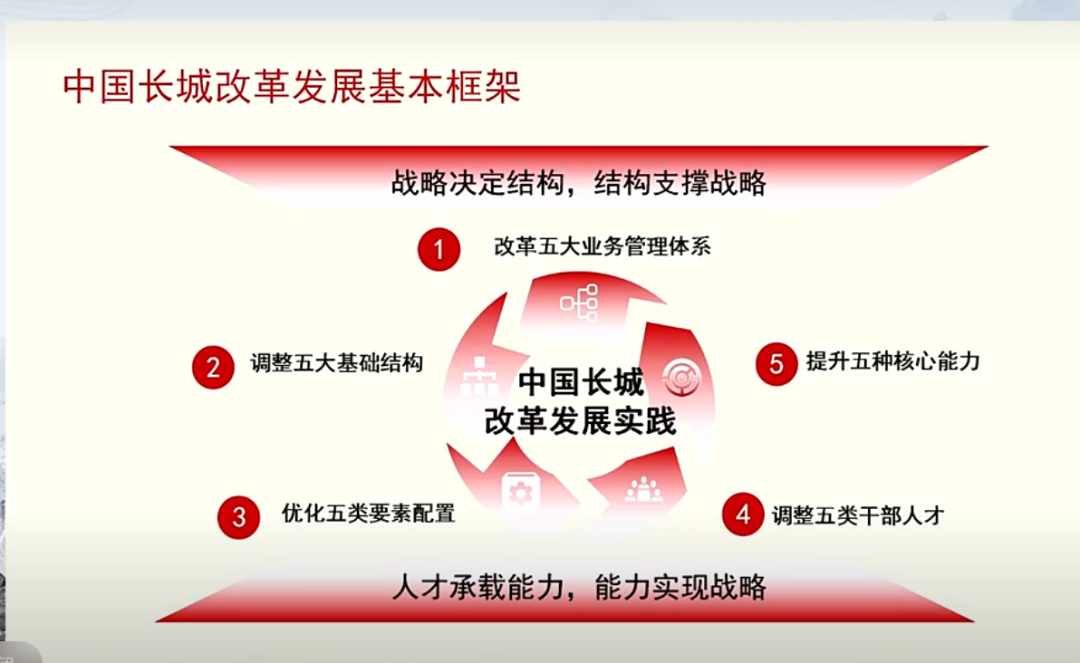 中国长城改革发展基本框架

战略决定结构，结构支撑战略

1 改革五大业务管理体系

2 调整五大基础结构

中国长城
改革发展实践

5 提升五种核心能力

3 优化五类要素配置

4 调整五类干部人才

人才承载能力，能力实现战略